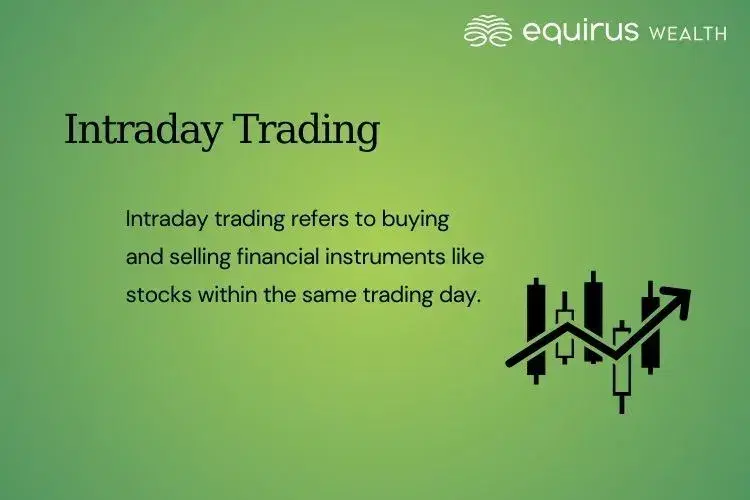 equirus WEALTH

Intraday Trading

Intraday trading refers to buying and selling financial instruments like stocks within the same trading day.